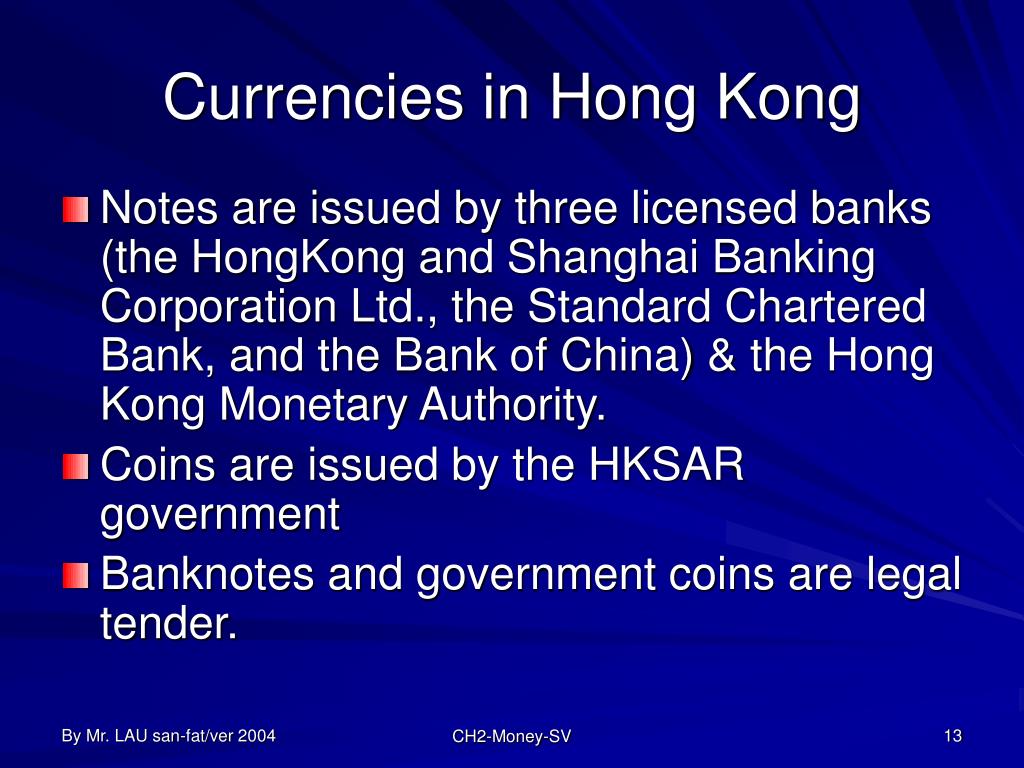 Currencies in Hong Kong

Notes are issued by three licensed banks (the HongKong and Shanghai Banking Corporation Ltd., the Standard Chartered Bank, and the Bank of China) & the Hong Kong Monetary Authority.

Coins are issued by the HKSAR government

Banknotes and government coins are legal tender.

By Mr. LAU san-fat/ver 2004

CH2-Money-SV

13